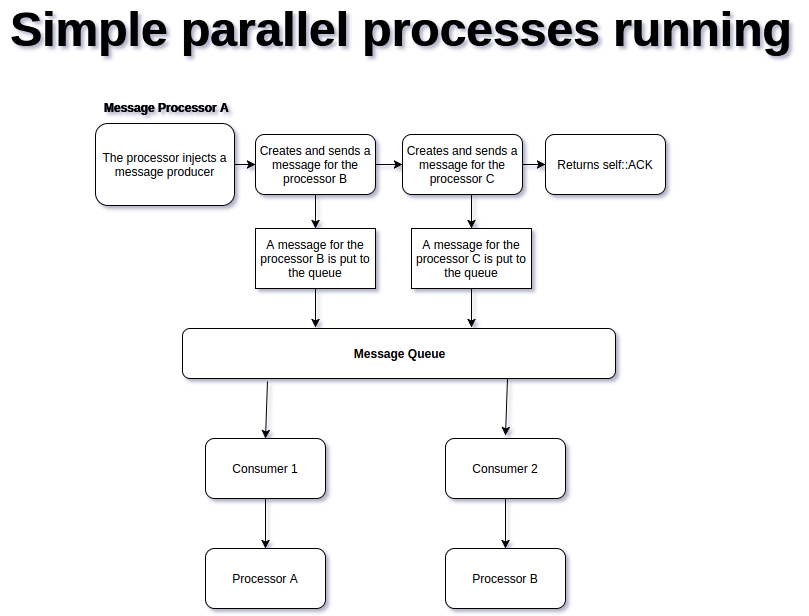 Simple parallel processes running

Message Processor A

The processor injects a message producer

Creates and sends a message for the processor B

Creates and sends a message for the processor C

Returns self::ACK

A message for the processor B is put to the queue

A message for the processor C is put to the queue

Message Queue

Consumer 1

Consumer 2

Processor A

Processor B